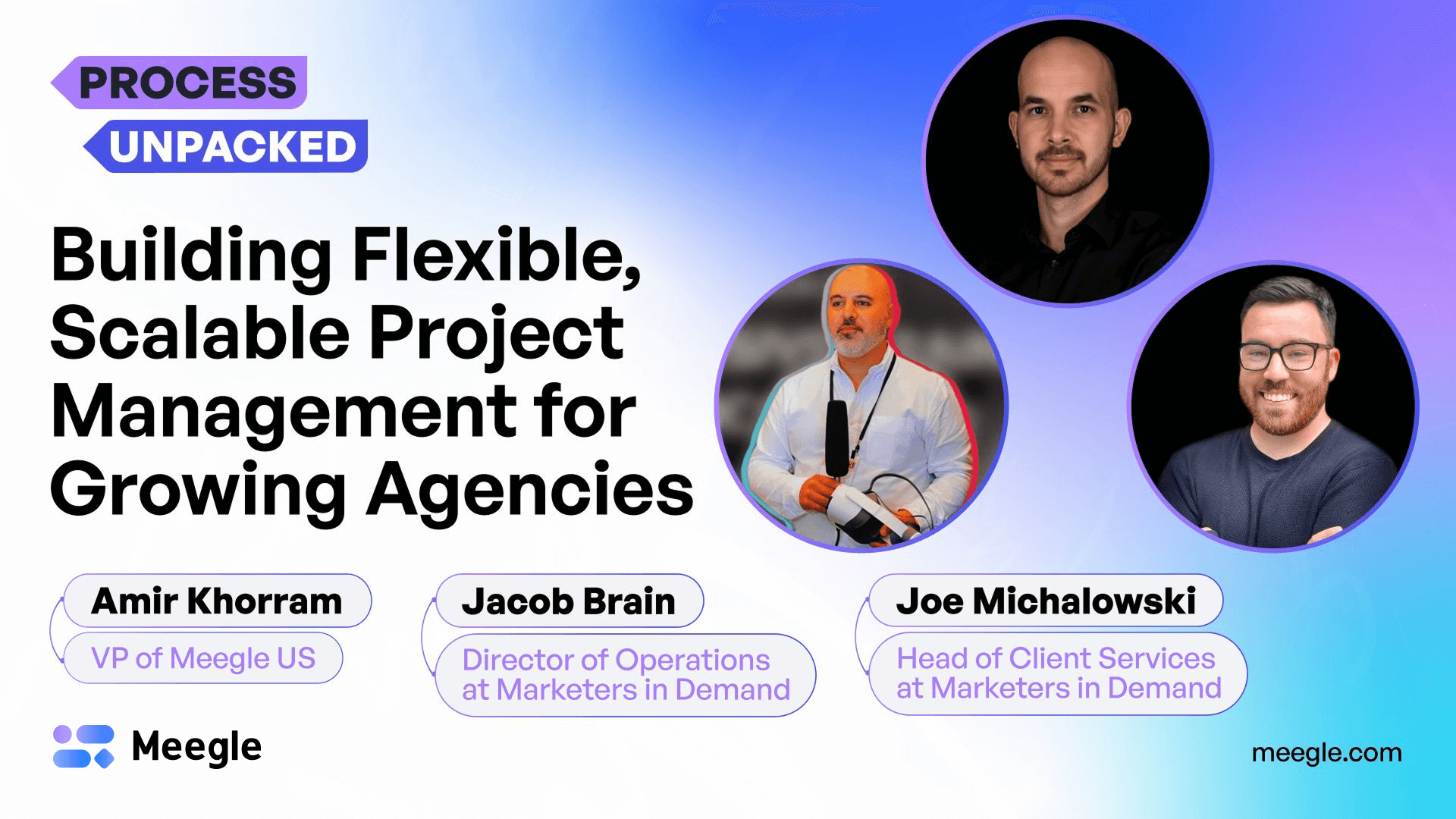 PROCESS
UNPACKED

Building Flexible, Scalable Project Management for Growing Agencies

Amir Khorram
VP of Meegle US

Jacob Brain
Director of Operations at Marketers in Demand

Joe Michalowski
Head of Client Services at Marketers in Demand

Meegle

meegle.com